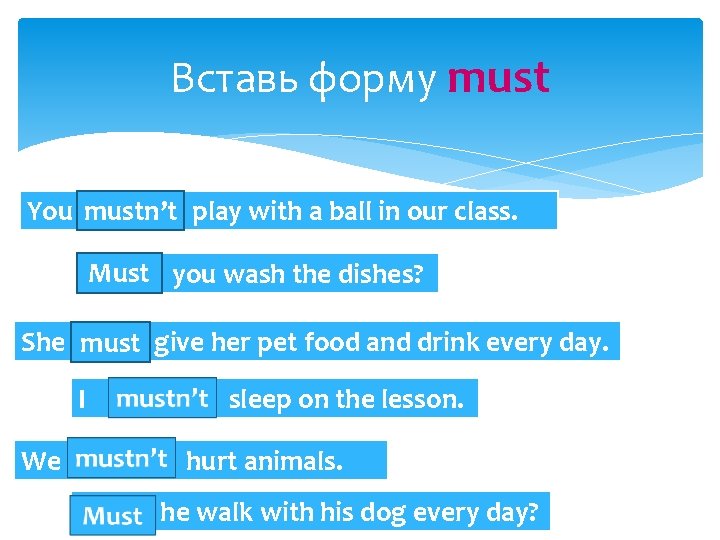 Вставь форму must

You mustn't play with a ball in our class.

Must you wash the dishes?

She must give her pet food and drink every day.

I mustn't sleep on the lesson.

We mustn't hurt animals.

Must he walk with his dog every day?